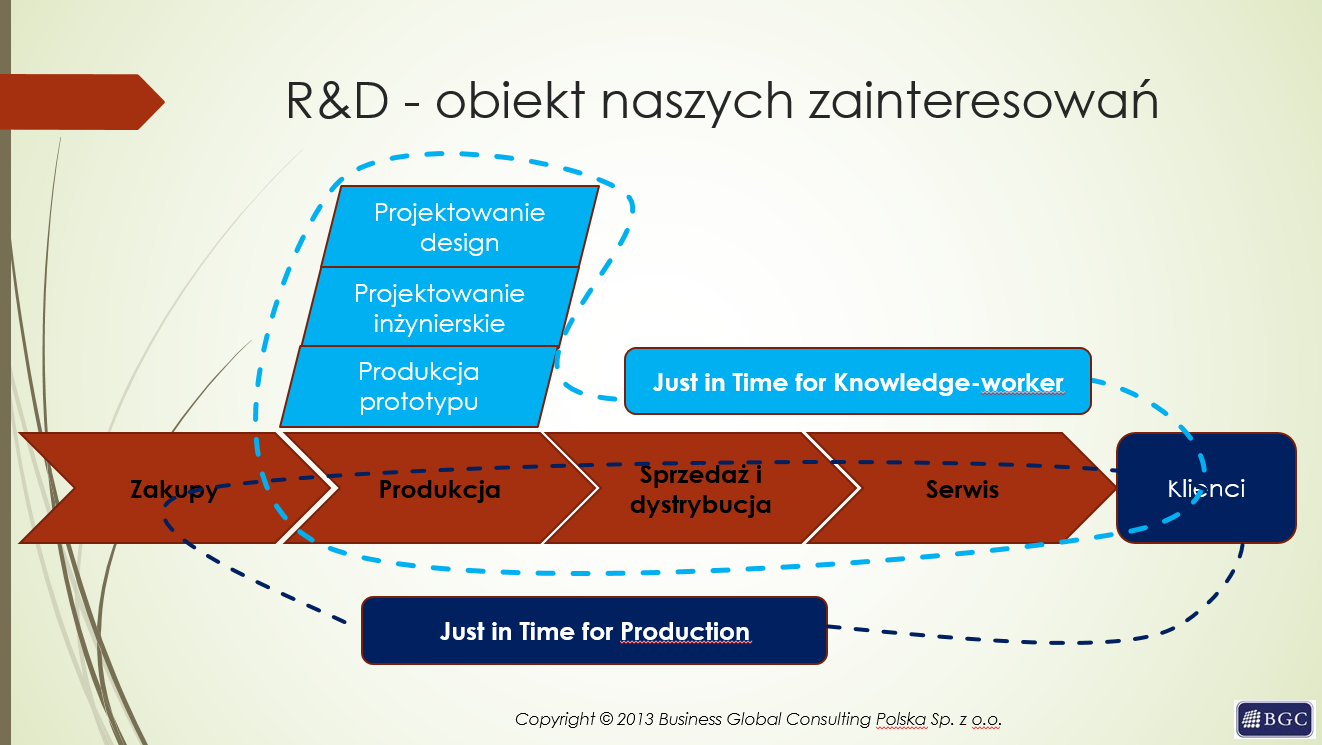 R&D - obiekt naszych zainteresowań

Projektowanie design

Projektowanie inżynierskie

Produkcja prototypu

Just in Time for Knowledge-worker

Zakupy

Produkcja

Sprzedaż i dystrybucja

Serwis

Klienci

Just in Time for Production

Copyright © 2013 Business Global Consulting Polska Sp. z o.o.

BGC